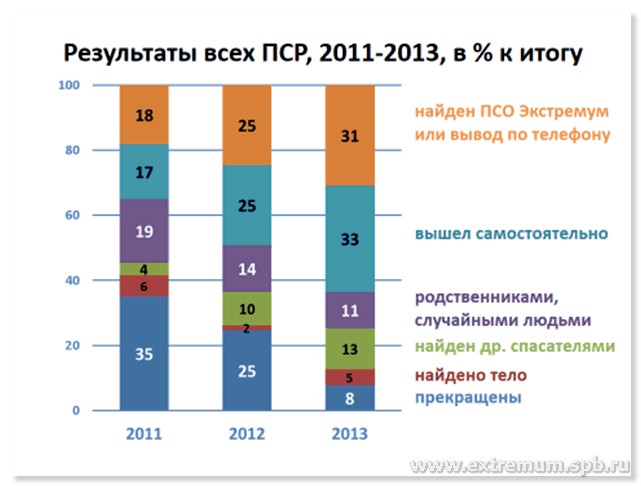 Результаты всех ПСР, 2011-2013, в % к итогу

100
80
60
40
20
0

18
17
19
4
6
35

25
25
14
10
2
25

31
33
11
13
5
8

2011
2012
2013

найден ПСО Экстремум или вывод по телефону

вышел самостоятельно

родственниками, случайными людьми

найден др. спасателями

найдено тело

прекращены

www.extremum.spb.ru